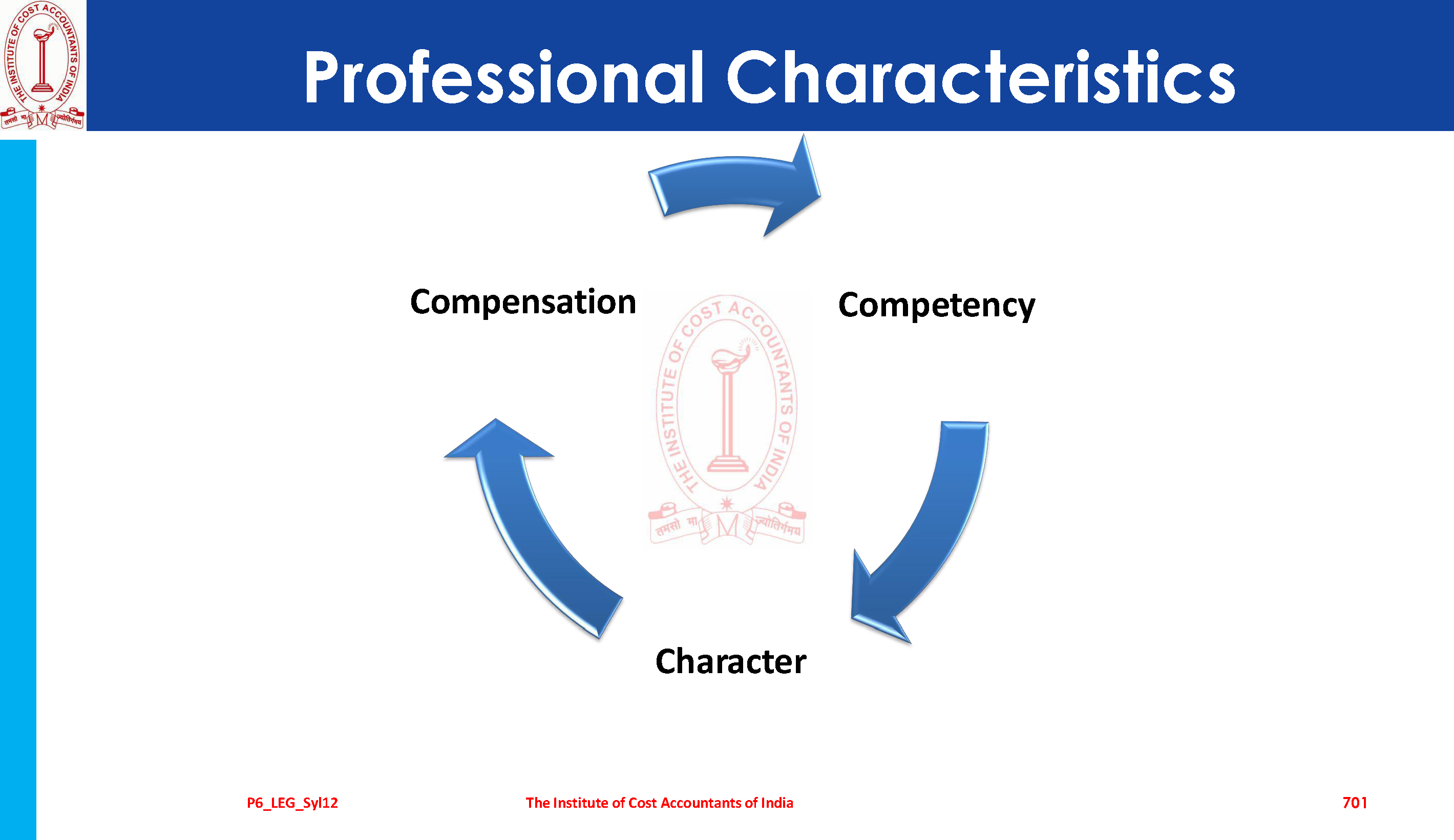 THE INSTITUTE OF COST ACCOUNTANTS OF INDIA
तमसो मा ज्योतिर्गमय

Professional Characteristics

Compensation

Competency

THE INSTITUTE OF COST ACCOUNTANTS OF INDIA
तमसो मा ज्योतिर्गमय

Character

P6_LEG_Syl12 The Institute of Cost Accountants of India 701